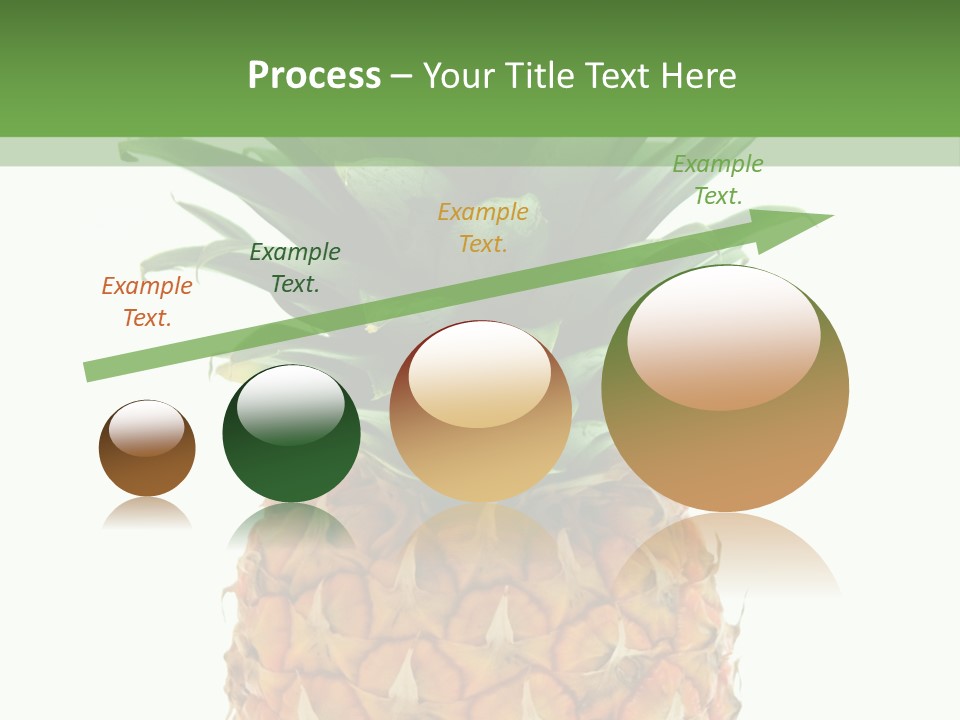 Process – Your Title Text Here

Example Text.

Example Text.

Example Text.

Example Text.